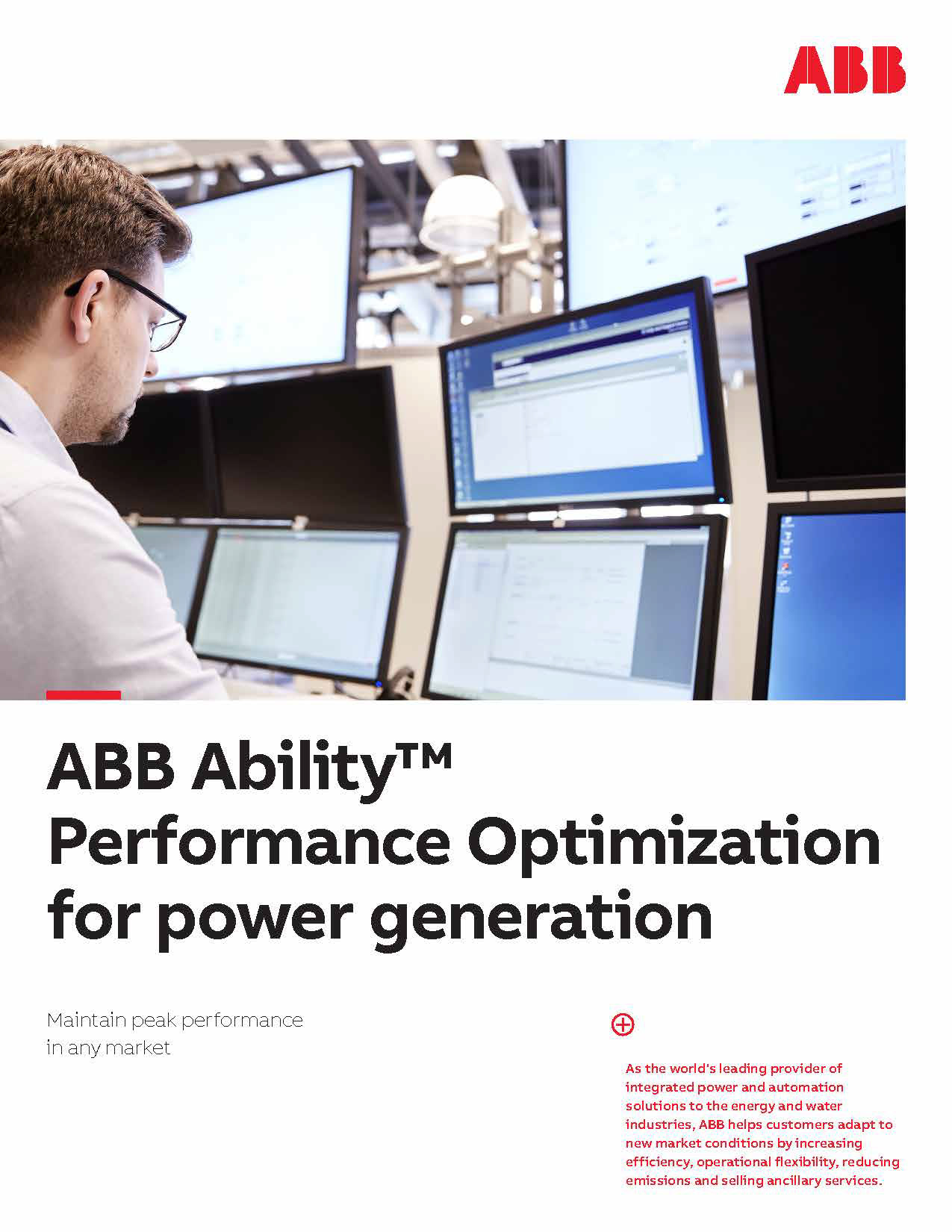 ABB

ABB Ability™ Performance Optimization for power generation

Maintain peak performance in any market

As the world's leading provider of integrated power and automation solutions to the energy and water industries, ABB helps customers adapt to new market conditions by increasing efficiency, operational flexibility, reducing emissions and selling ancillary services.